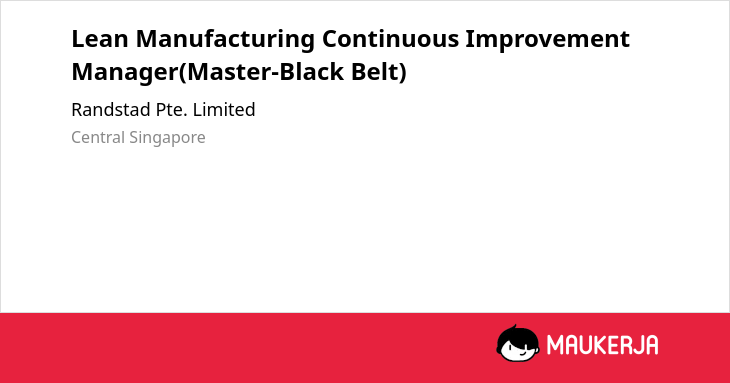 Lean Manufacturing Continuous Improvement Manager(Master-Black Belt)

Randstad Pte. Limited

Central Singapore

MAUKERJA